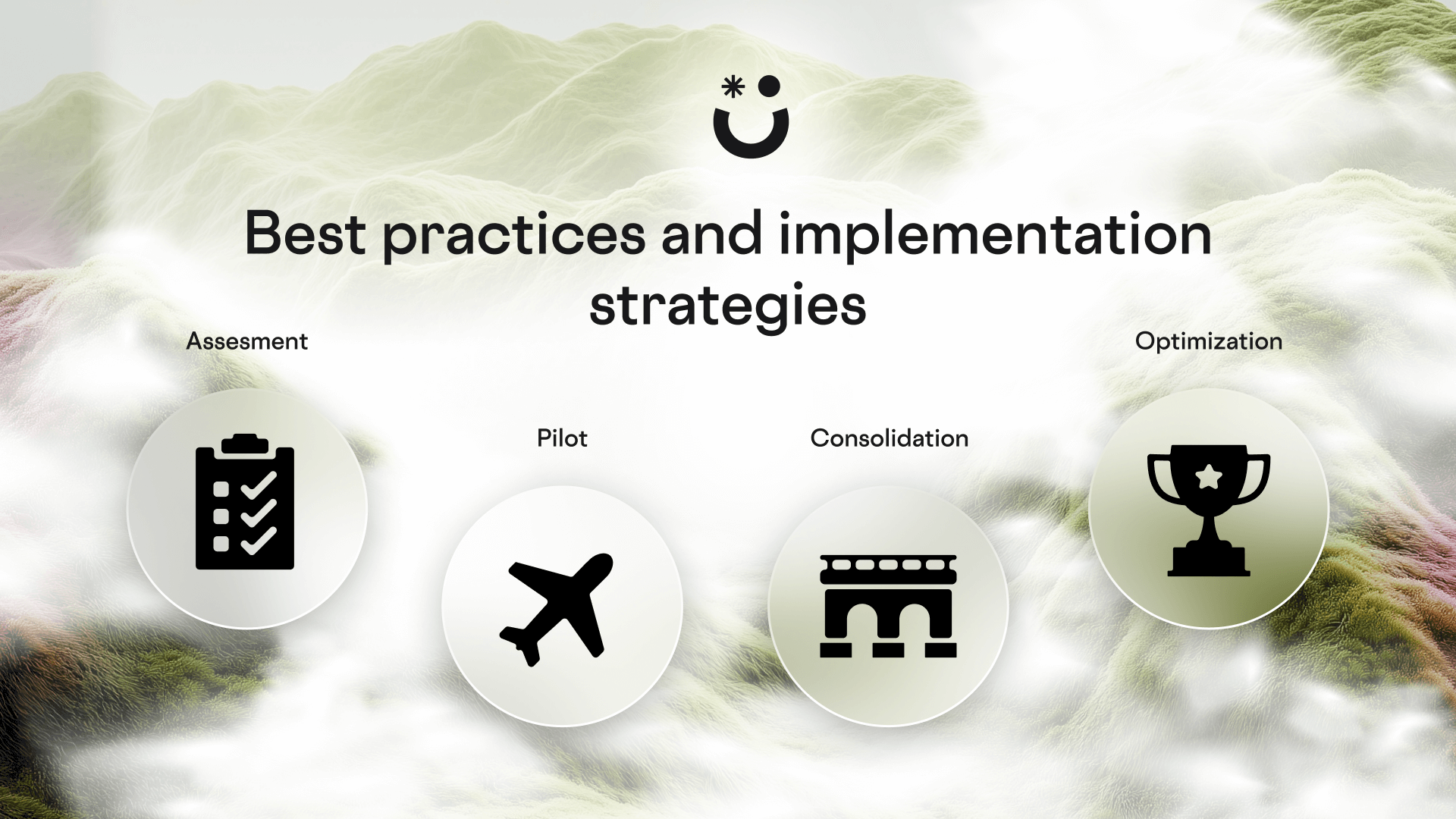 Best practices and implementation strategies

Assesment

Pilot

Consolidation

Optimization